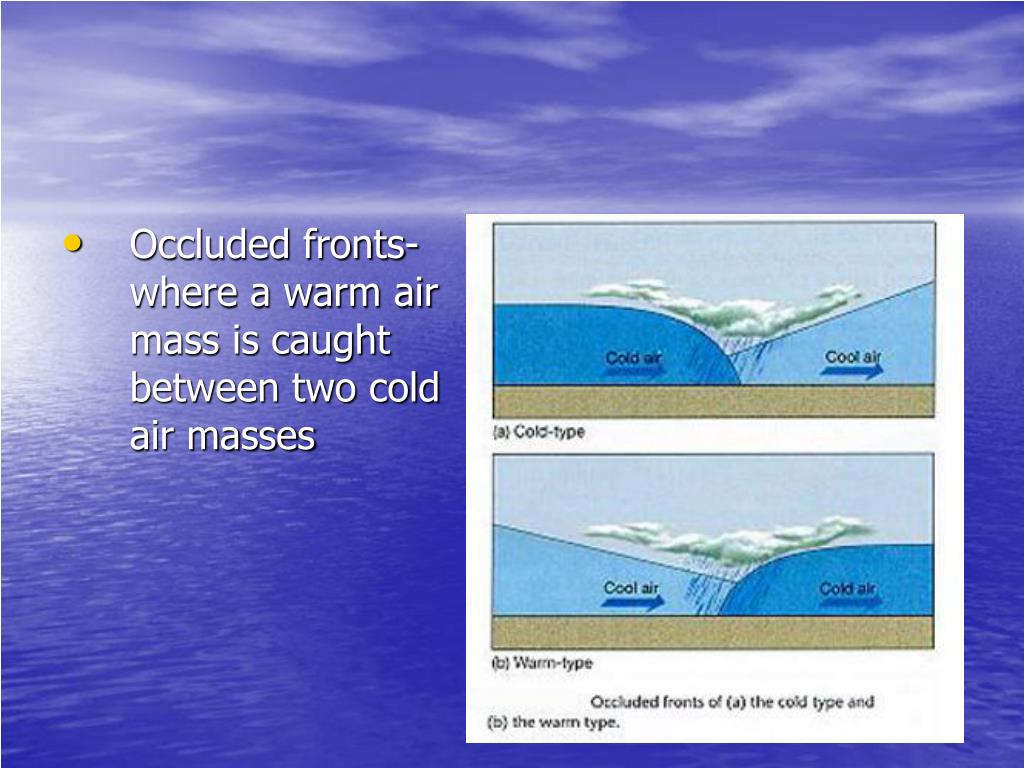 • Occluded fronts- where a warm air mass is caught between two cold air masses

Cold air

Cool air

(a) Cold-type

Cool air

Cold air

(b) Warm-type

Occluded fronts of (a) the cold type and (b) the warm type.